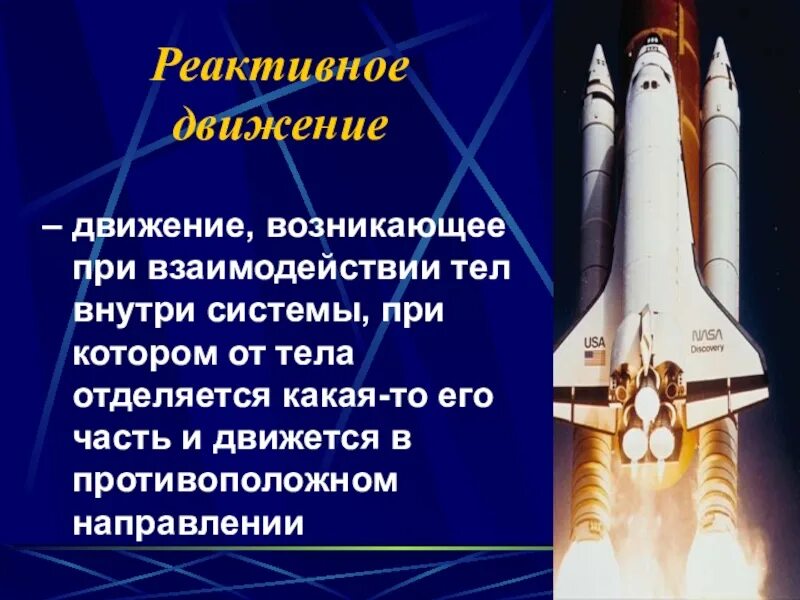 Реактивное движение

– движение, возникающее при взаимодействии тел внутри системы, при котором от тела отделяется какая-то его часть и движется в противоположном направлении

USA

NASA
Discovery